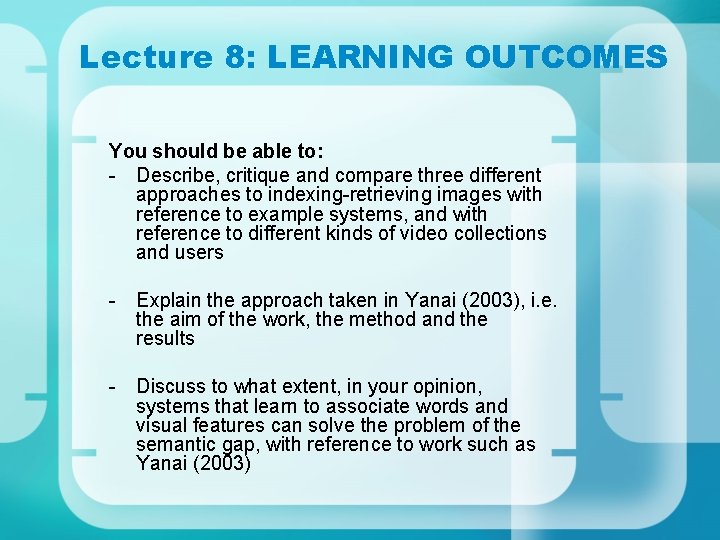 Lecture 8: LEARNING OUTCOMES

You should be able to:

- Describe, critique and compare three different approaches to indexing-retrieving images with reference to example systems, and with reference to different kinds of video collections and users

- Explain the approach taken in Yanai (2003), i.e. the aim of the work, the method and the results

- Discuss to what extent, in your opinion, systems that learn to associate words and visual features can solve the problem of the semantic gap, with reference to work such as Yanai (2003)